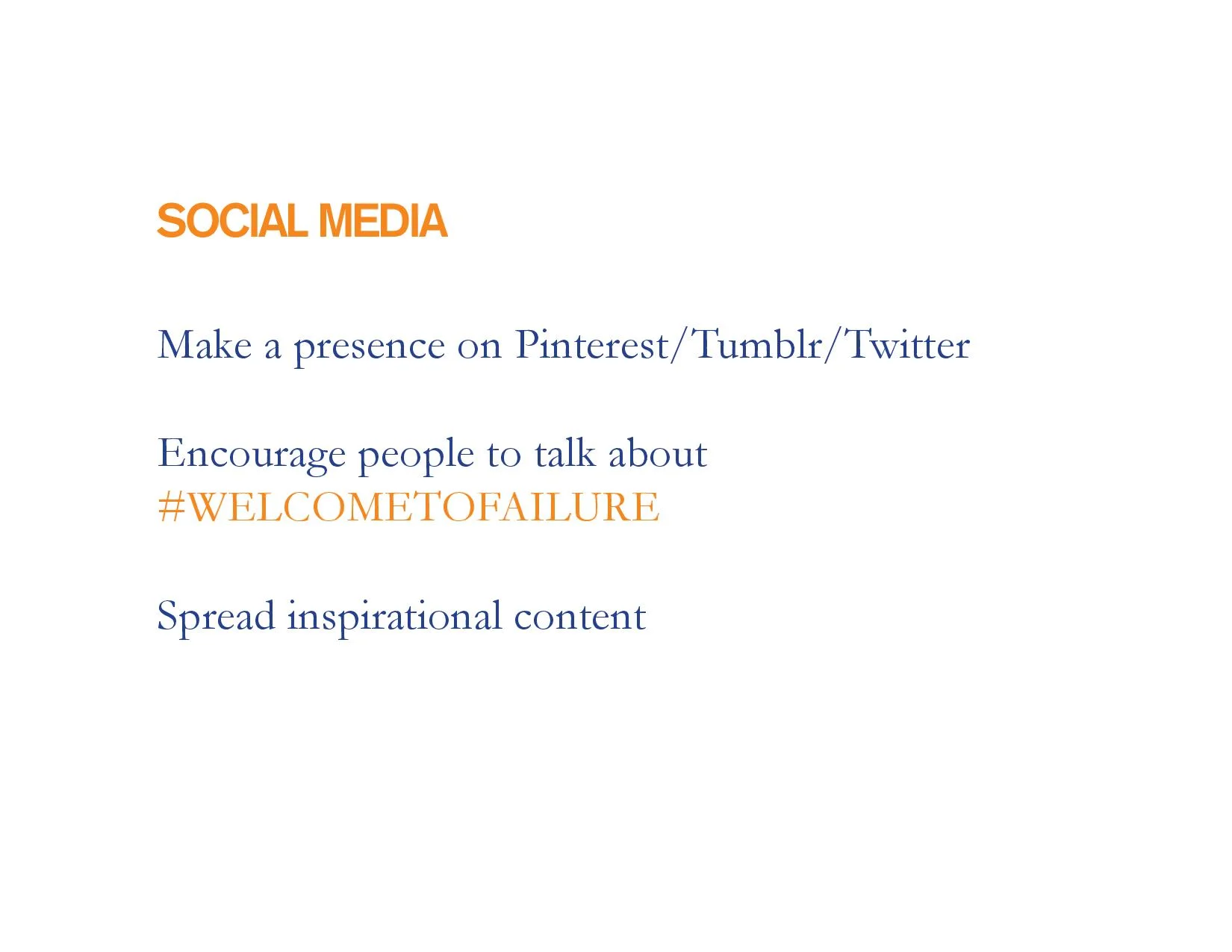 SOCIAL MEDIA

Make a presence on Pinterest/Tumblr/Twitter

Encourage people to talk about
#WELCOMETOFAILURE

Spread inspirational content